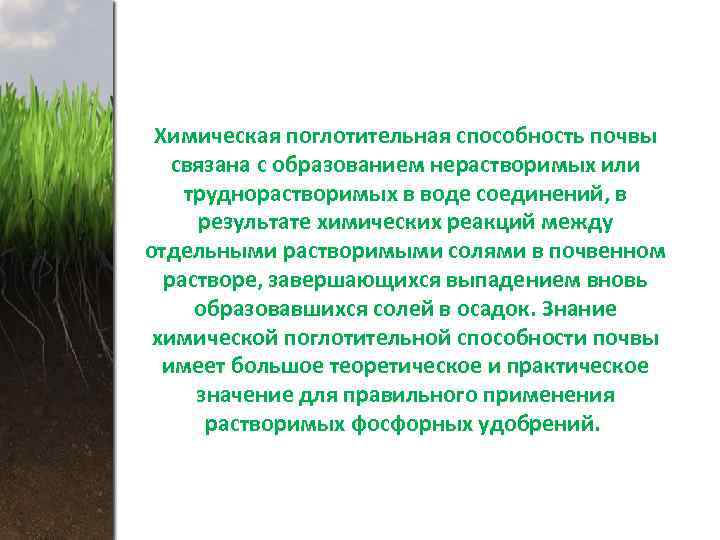 Химическая поглотительная способность почвы связана с образованием нерастворимых или труднорастворимых в воде соединений, в результате химических реакций между отдельными растворимыми солями в почвенном растворе, завершающихся выпадением вновь образовавшихся солей в осадок. Знание химической поглотительной способности почвы имеет большое теоретическое и практическое значение для правильного применения растворимых фосфорных удобрений.